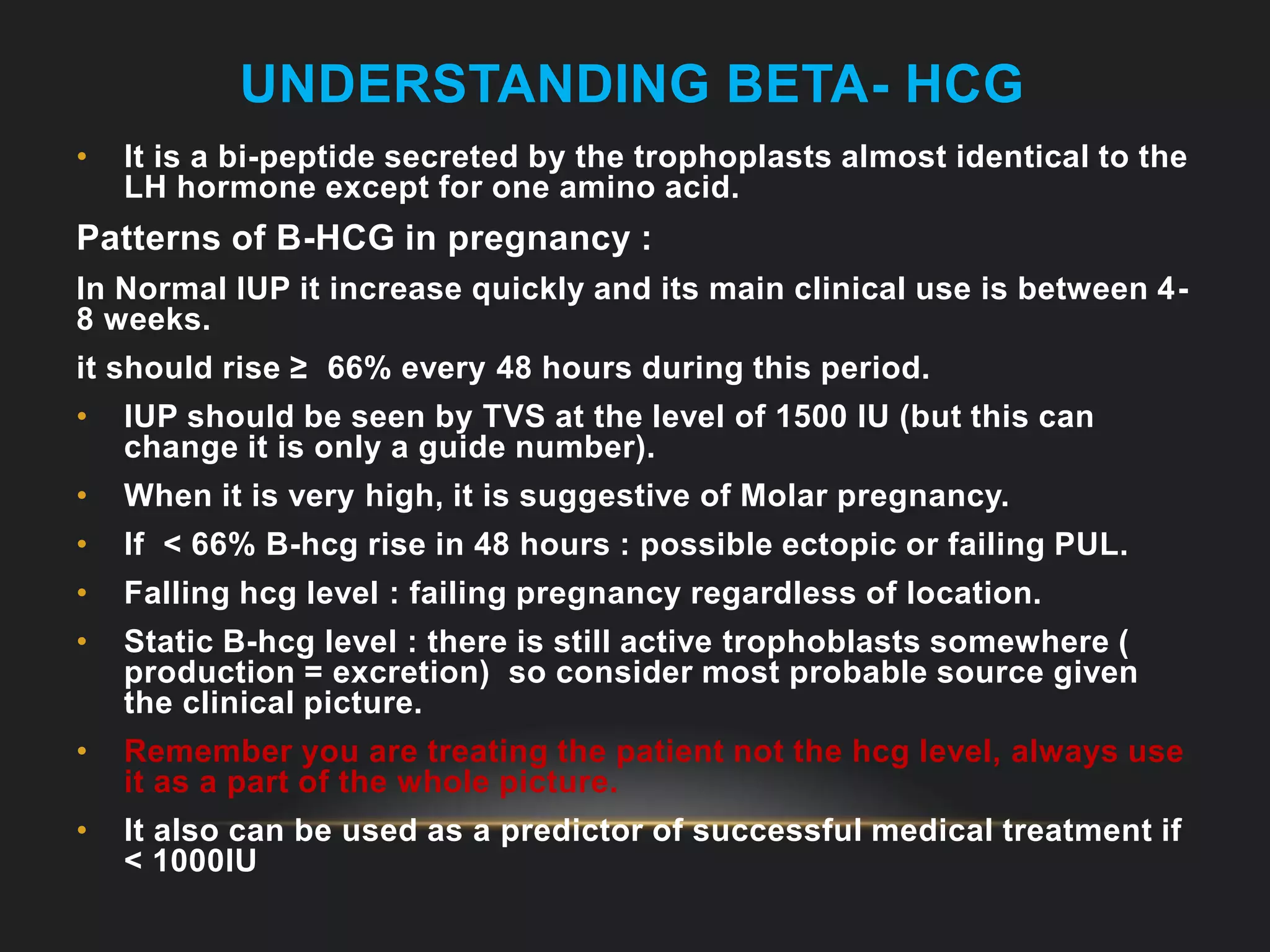 UNDERSTANDING BETA- HCG

• It is a bi-peptide secreted by the trophoplasts almost identical to the LH hormone except for one amino acid.

Patterns of B-HCG in pregnancy :

In Normal IUP it increase quickly and its main clinical use is between 4-8 weeks.

it should rise ≥ 66% every 48 hours during this period.

• IUP should be seen by TVS at the level of 1500 IU (but this can change it is only a guide number).

• When it is very high, it is suggestive of Molar pregnancy.

• If < 66% B-hcg rise in 48 hours : possible ectopic or failing PUL.

• Falling hcg level : failing pregnancy regardless of location.

• Static B-hcg level : there is still active trophoblasts somewhere ( production = excretion) so consider most probable source given the clinical picture.

• Remember you are treating the patient not the hcg level, always use it as a part of the whole picture.

• It also can be used as a predictor of successful medical treatment if < 1000IU